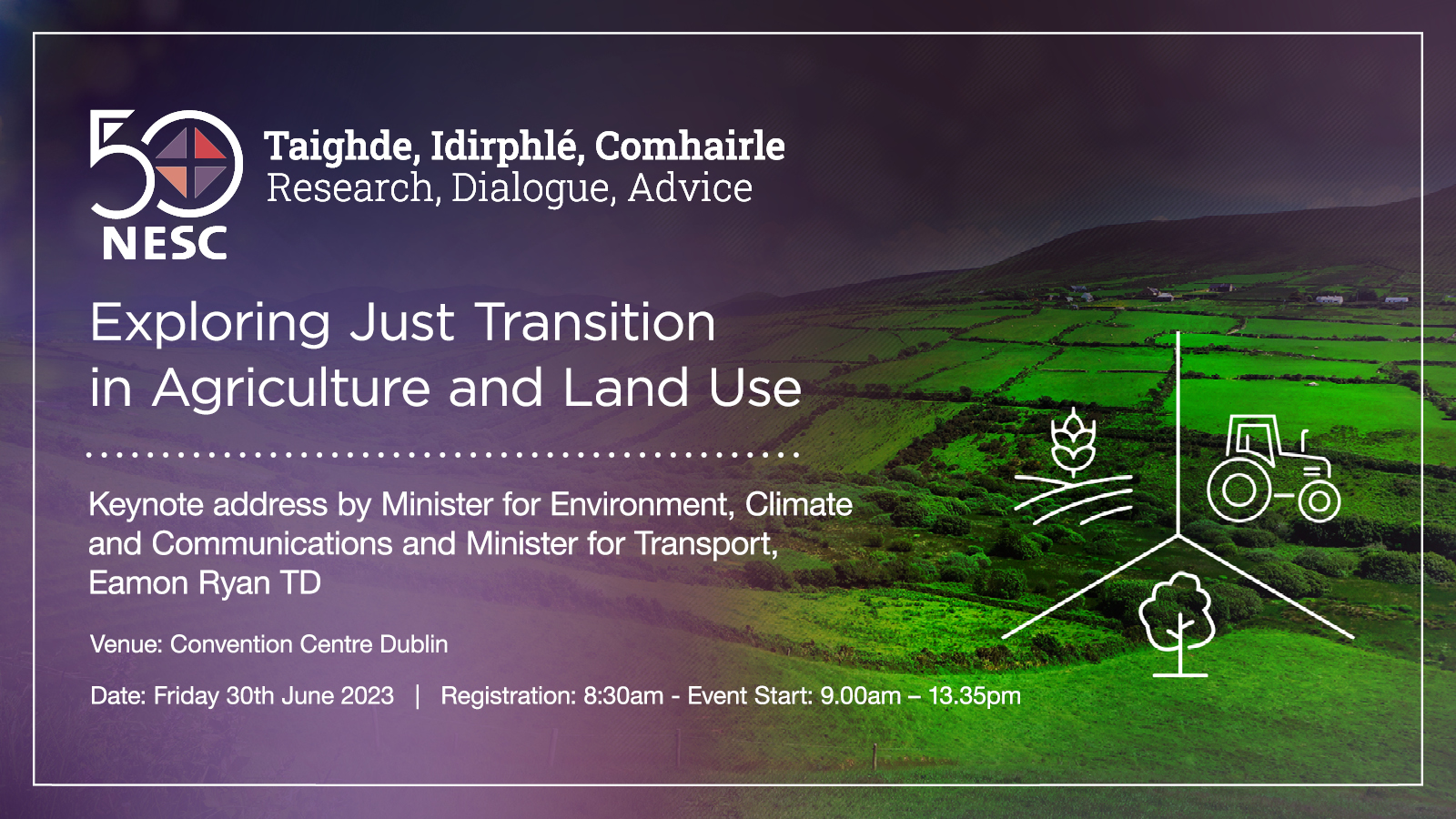 50
NESC

Taighde, Idirphlé, Comhairle
Research, Dialogue, Advice

Exploring Just Transition in Agriculture and Land Use

Keynote address by Minister for Environment, Climate and Communications and Minister for Transport, Eamon Ryan TD

Venue: Convention Centre Dublin

Date: Friday 30th June 2023 | Registration: 8:30am - Event Start: 9.00am – 13.35pm